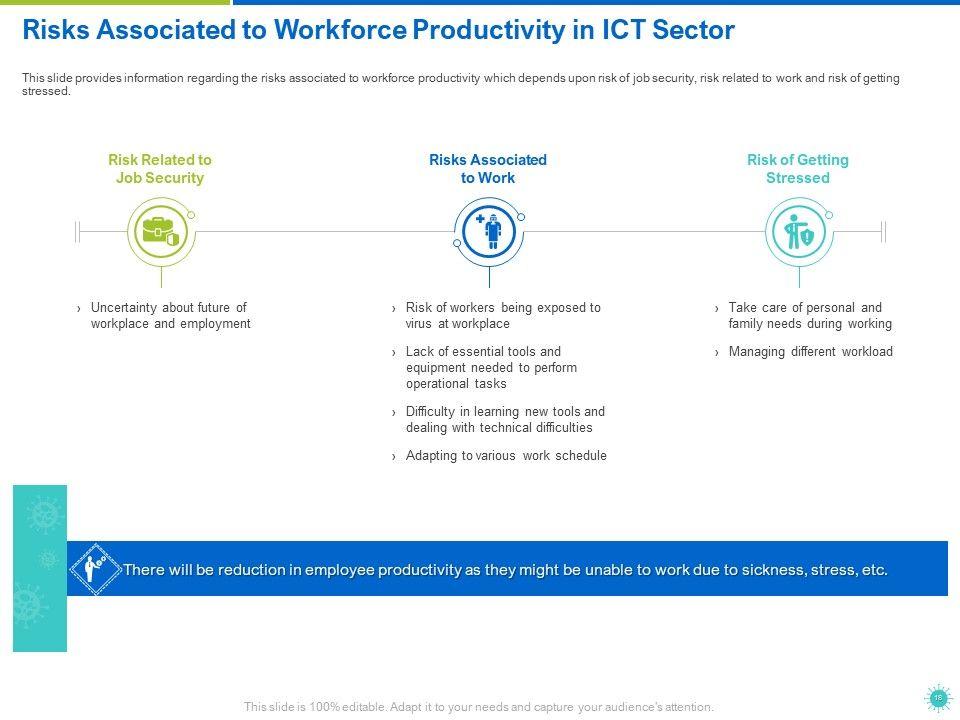 Risks Associated to Workforce Productivity in ICT Sector

This slide provides information regarding the risks associated to workforce productivity which depends upon risk of job security, risk related to work and risk of getting stressed.

Risk Related to Job Security

› Uncertainty about future of workplace and employment

Risks Associated to Work

› Risk of workers being exposed to virus at workplace

› Lack of essential tools and equipment needed to perform operational tasks

› Difficulty in learning new tools and dealing with technical difficulties

› Adapting to various work schedule

Risk of Getting Stressed

› Take care of personal and family needs during working

› Managing different workload

There will be reduction in employee productivity as they might be unable to work due to sickness, stress, etc.

This slide is 100% editable. Adapt it to your needs and capture your audience's attention.

16